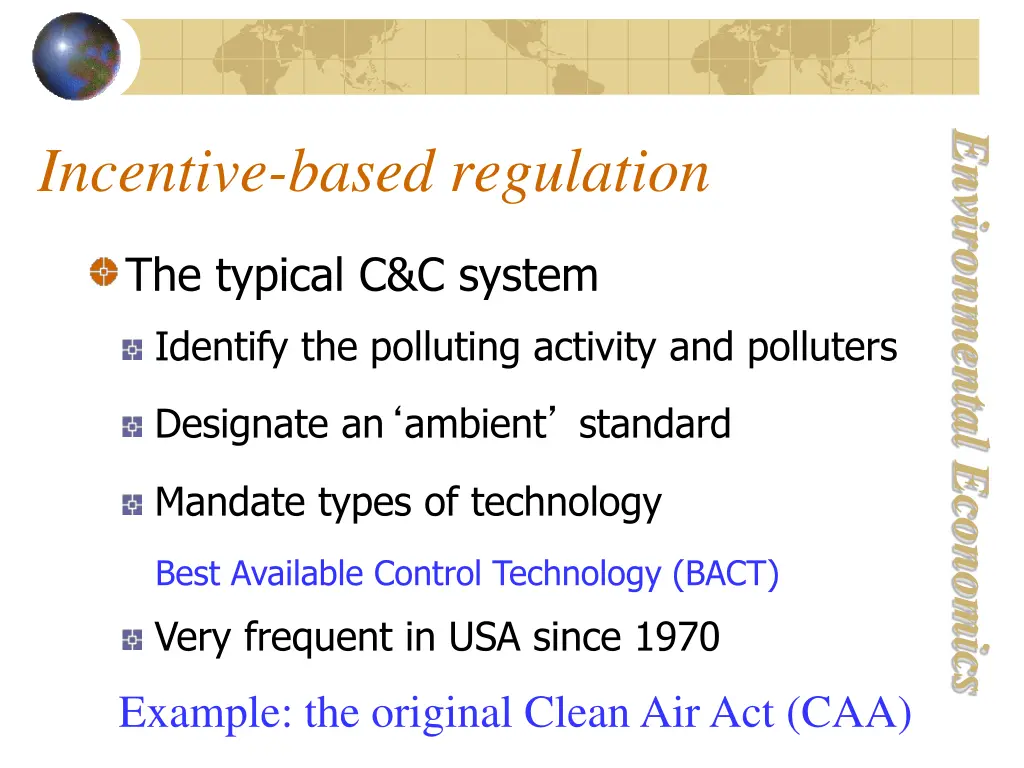 Incentive-based regulation

The typical C&C system

Identify the polluting activity and polluters

Designate an ‘ambient’ standard

Mandate types of technology

Best Available Control Technology (BACT)

Very frequent in USA since 1970

Example: the original Clean Air Act (CAA)

Environmental Economics